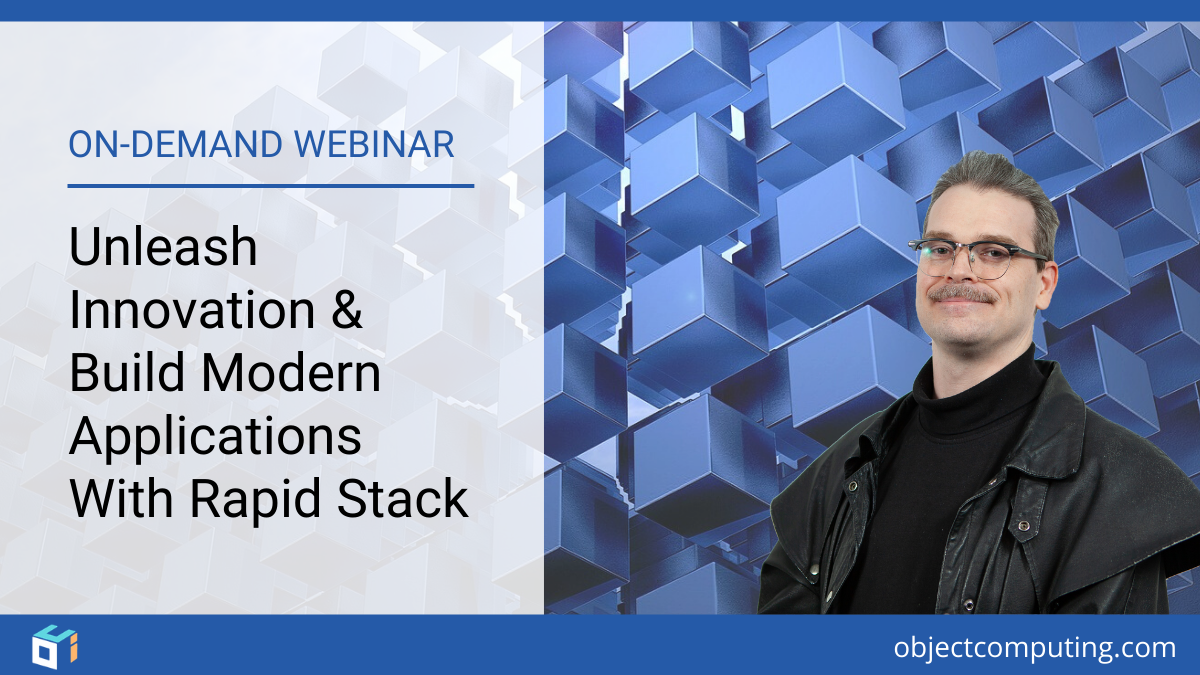 ON-DEMAND WEBINAR

Unleash Innovation & Build Modern Applications With Rapid Stack

objectcomputing.com